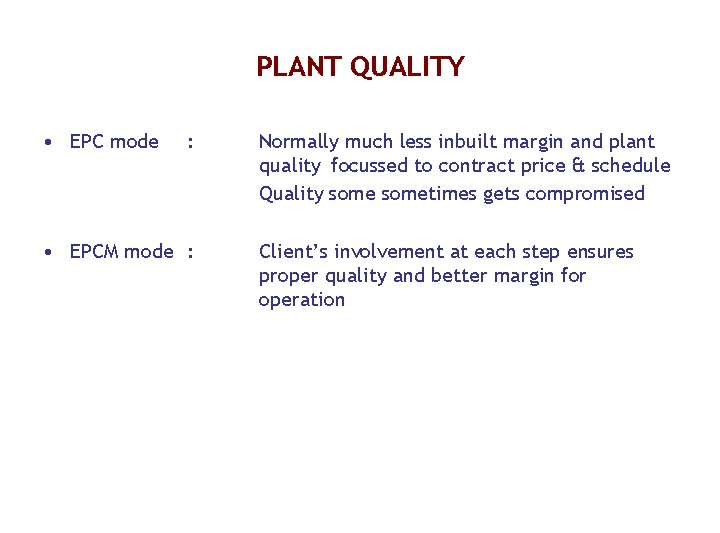 PLANT QUALITY

• EPC mode : Normally much less inbuilt margin and plant quality focussed to contract price & schedule

Quality some sometimes gets compromised

• EPCM mode : Client's involvement at each step ensures proper quality and better margin for operation